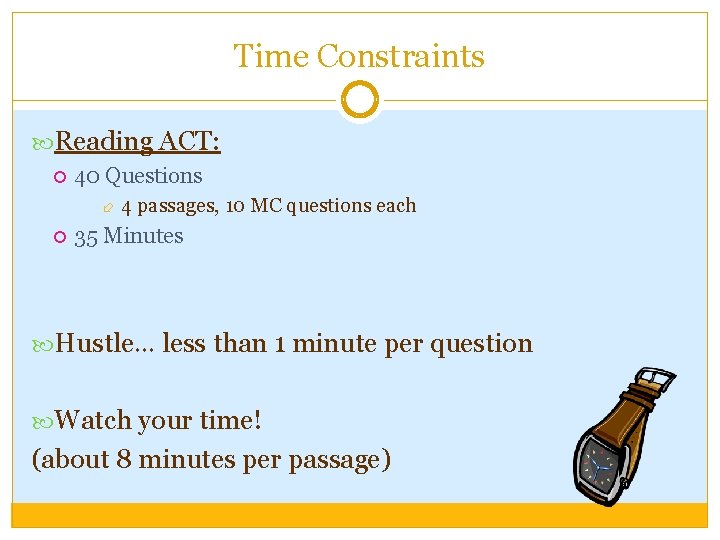 Time Constraints

Reading ACT:

40 Questions

4 passages, 10 MC questions each

35 Minutes

Hustle… less than 1 minute per question

Watch your time!
(about 8 minutes per passage)